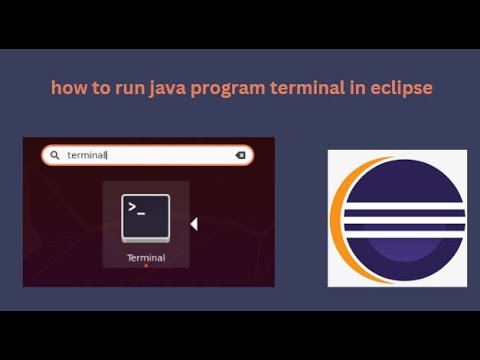 how to run java program terminal in eclipse

terminal

>_

Terminal